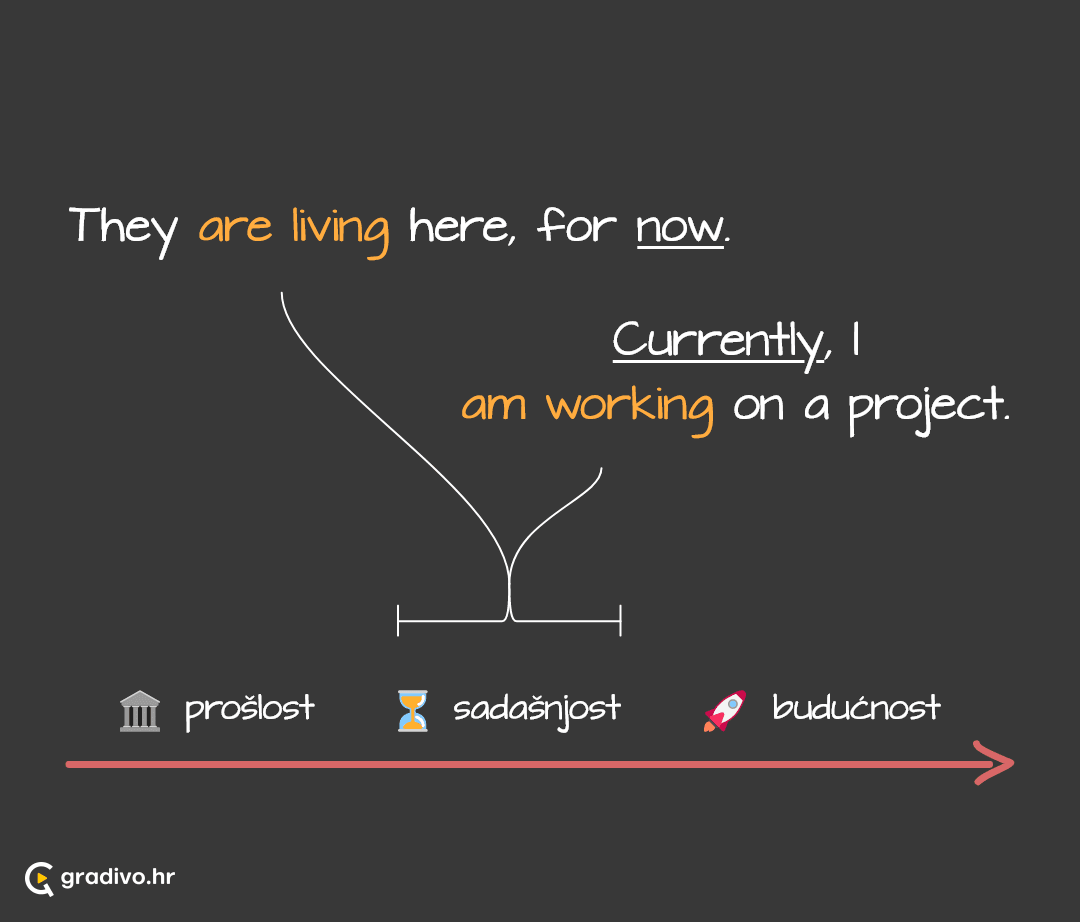 They are living here, for now.

Currently, I am working on a project.

prošlost sadašnjost budućnost

gradivo.hr